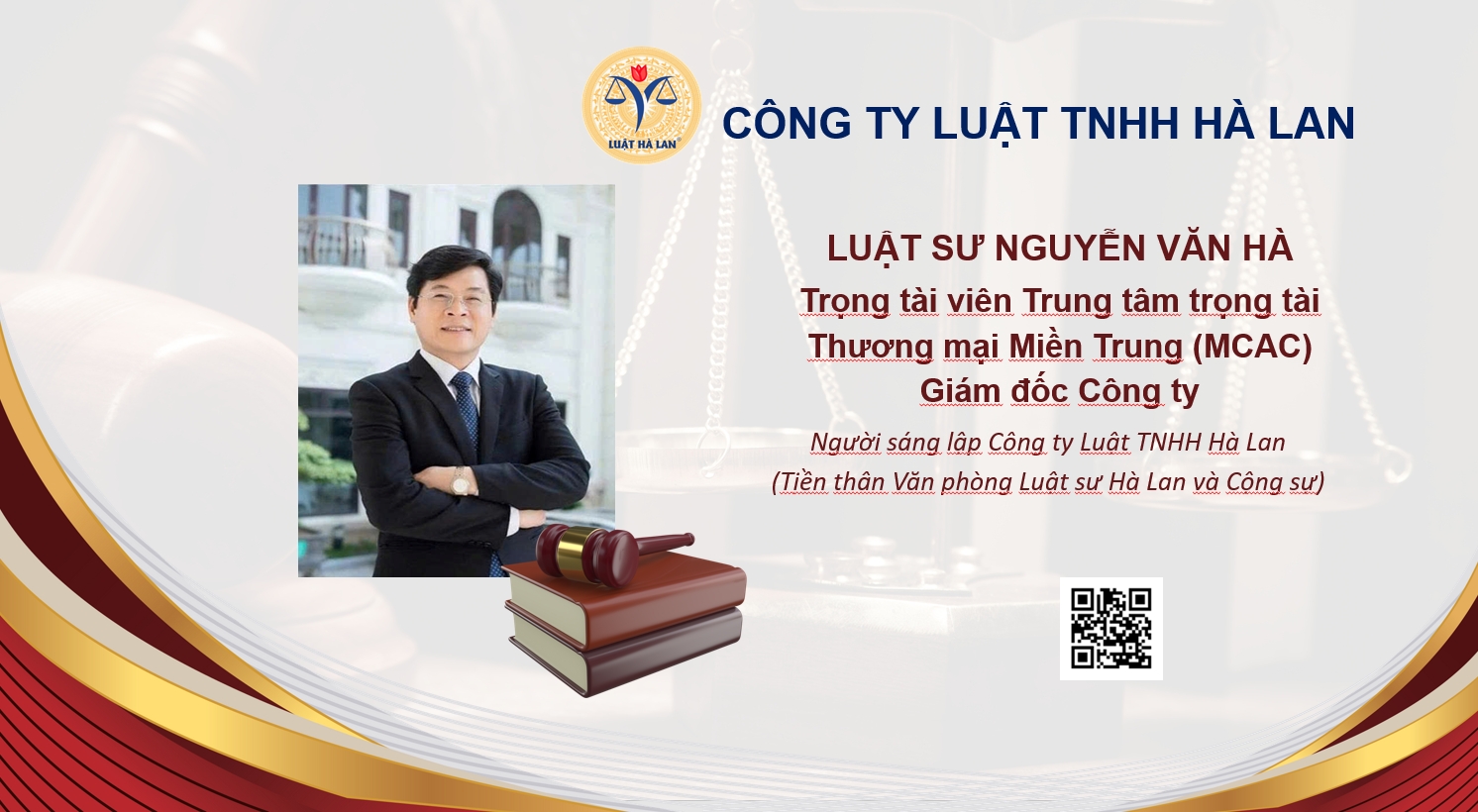 LUẬT HÀ LAN

CÔNG TY LUẬT TNHH HÀ LAN

LUẬT SƯ NGUYỄN VĂN HÀ
Trọng tài viên Trung tâm trọng tài Thương mại Miền Trung (MCAC)
Giám đốc Công ty

Người sáng lập Công ty Luật TNHH Hà Lan
(Tiền thân Văn phòng Luật sư Hà Lan và Cộng sự)